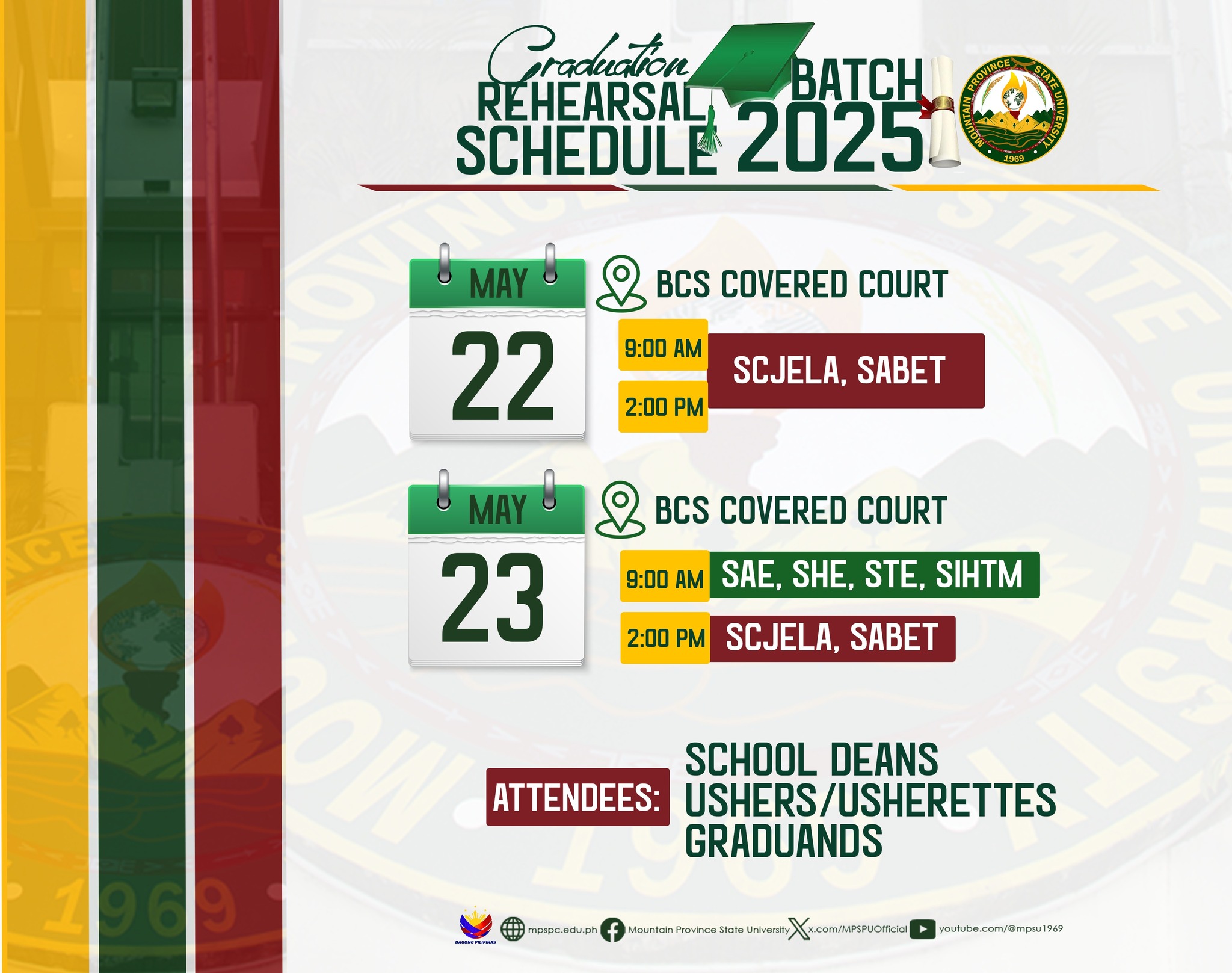 Graduation REHEARSAL SCHEDULE BATCH 2025

MOUNTAIN PROVINCE STATE UNIVERSITY 1969

MAY 22

BCS COVERED COURT

9:00 AM
2:00 PM
SCJELA, SABET

MAY 23

BCS COVERED COURT

9:00 AM SAE, SHE, STE, SIHTM
2:00 PM SCJELA, SABET

ATTENDEES: SCHOOL DEANS USHERS/USHERETTES GRADUANDS

BAGONG PILIPINAS mpspc.edu.ph Mountain Province State University x.com/MPSPUOfficial youtube.com/@mpsu1969